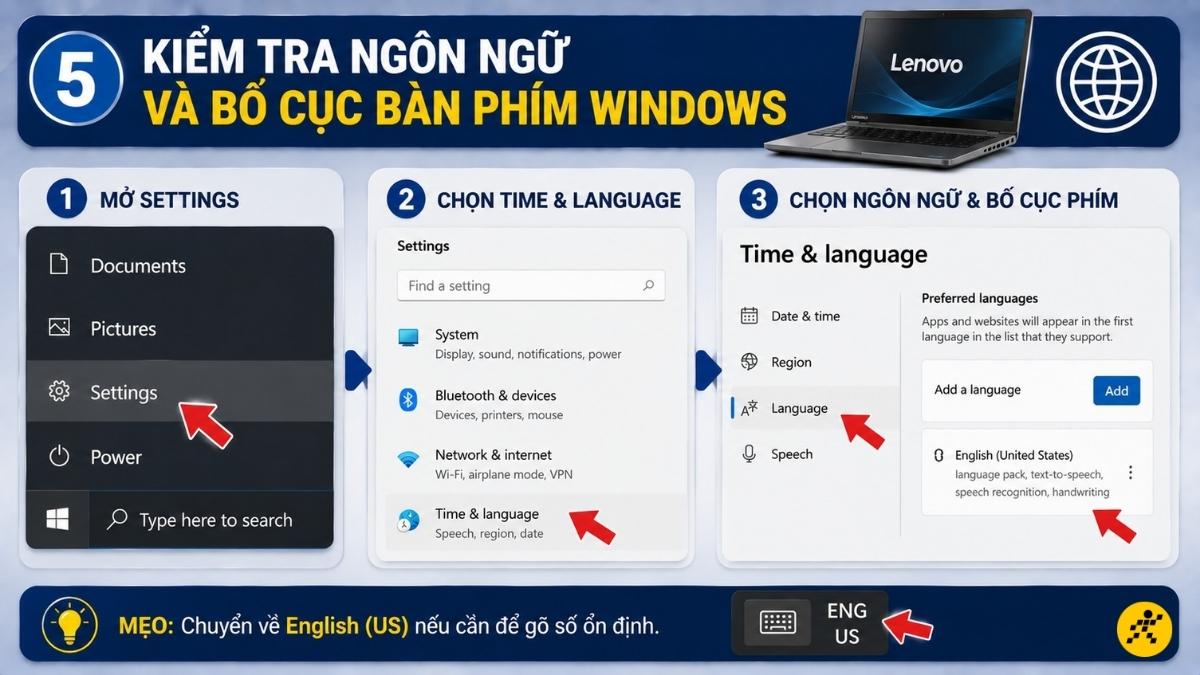 5 KIỂM TRA NGÔN NGỮ
VÀ BỐ CỤC BÀN PHÍM WINDOWS

Lenovo

1 MỞ SETTINGS

Documents
Pictures
Settings
Power
Type here to search

2 CHỌN TIME & LANGUAGE

Settings
Find a setting
System
Display, sound, notifications, power
Bluetooth & devices
Devices, printers, mouse
Network & internet
Wi-Fi, airplane mode, VPN
Time & language
Speech, region, date

3 CHỌN NGÔN NGỮ & BỐ CỤC PHÍM

Time & language
Date & time
Region
Language
Speech

Preferred languages
Apps and websites will appear in the first language in the list that they support.
Add a language
Add
English (United States)
language pack, text-to-speech, speech recognition, handwriting

MẸO: Chuyển về English (US) nếu cần để gõ số ổn định.

ENG
US